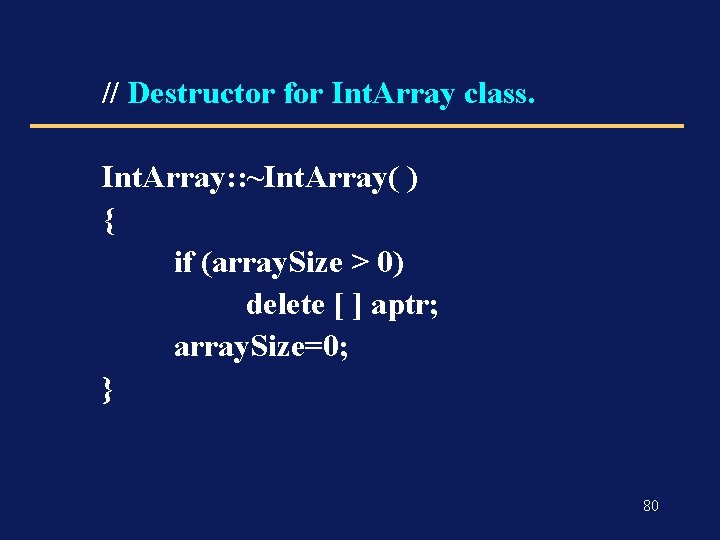 // Destructor for IntArray class.

IntArray::~IntArray( )
{
if (arraySize > 0)
delete [ ] aptr;
arraySize=0;
}

80